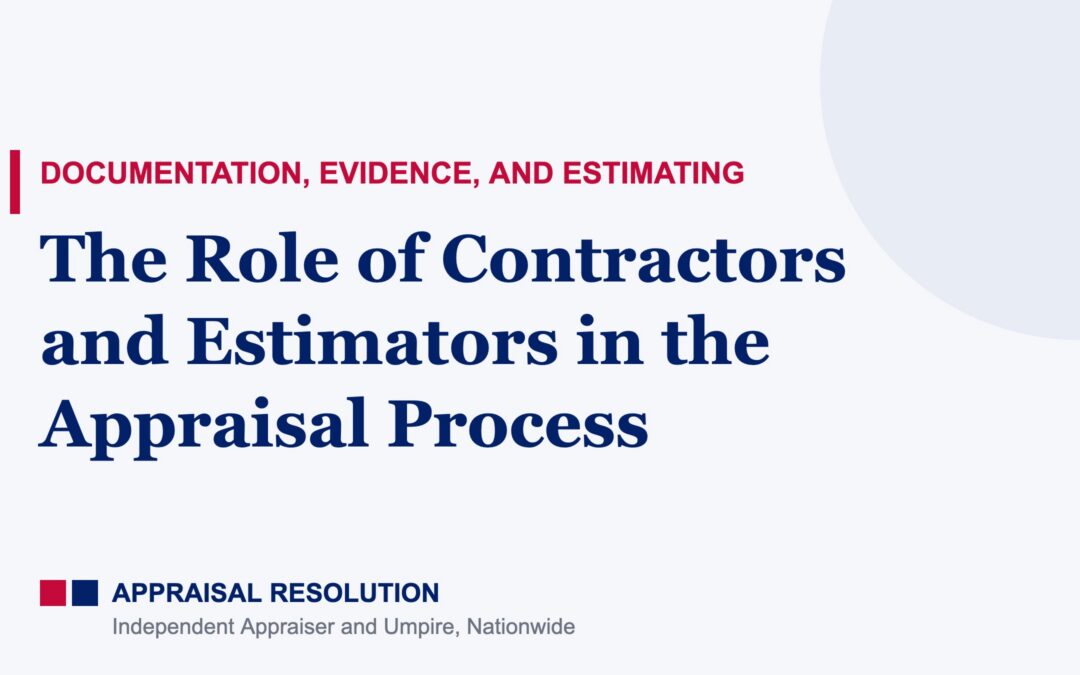 DOCUMENTATION, EVIDENCE, AND ESTIMATING

The Role of Contractors and Estimators in the Appraisal Process

APPRAISAL RESOLUTION
Independent Appraiser and Umpire, Nationwide